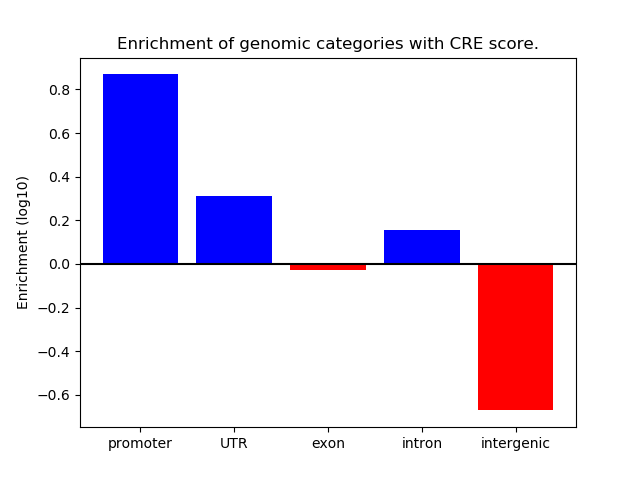 Enrichment of genomic categories with CRE score.

Enrichment (log10)

0.8
0.6
0.4
0.2
0.0
−0.2
−0.4
−0.6

promoter
UTR
exon
intron
intergenic